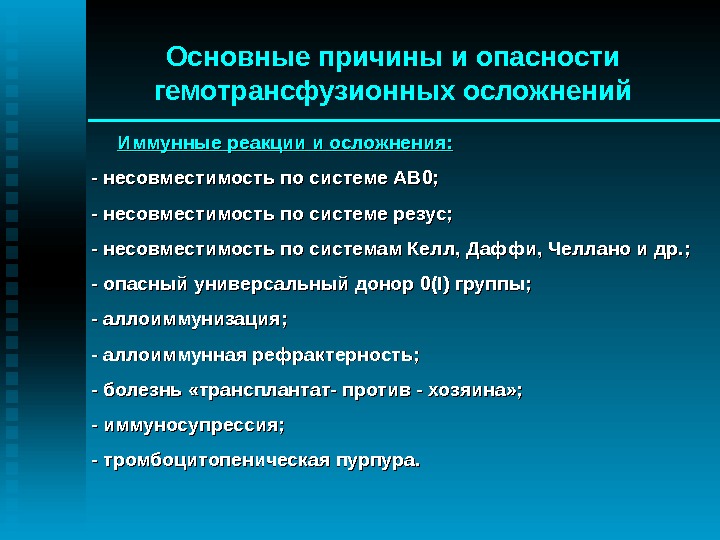 Основные причины и опасности гемотрансфузионных осложнений

Иммунные реакции и осложнения:

- несовместимость по системе АВ0;

- несовместимость по системе резус;

- несовместимость по системам Келл, Даффи, Челлано и др.;

- опасный универсальный донор 0(I) группы;

- аллоиммунизация;

- аллоиммунная рефрактерность;

- болезнь «трансплантат- против - хозяина»;

- иммуносупрессия;

- тромбоцитопеническая пурпура.